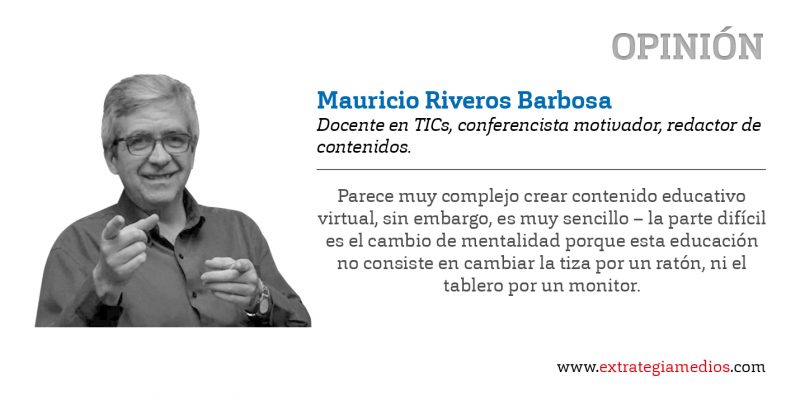 OPINIÓN

Mauricio Riveros Barbosa
Docente en TICs, conferencista motivador, redactor de contenidos.

Parece muy complejo crear contenido educativo virtual, sin embargo, es muy sencillo – la parte difícil es el cambio de mentalidad porque esta educación no consiste en cambiar la tiza por un ratón, ni el tablero por un monitor.

www.extrategiamedios.com